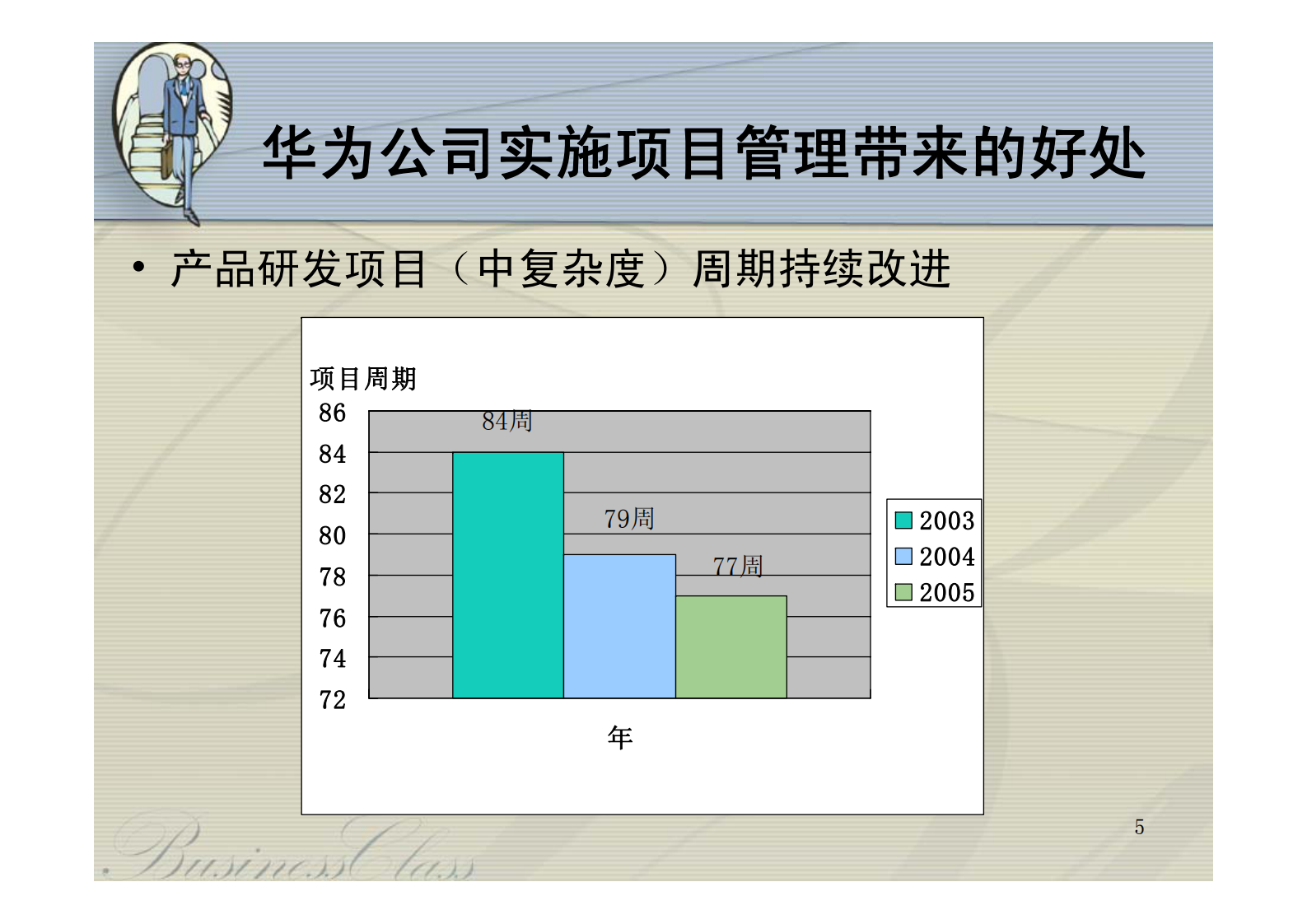 华为公司实施项目管理带来的好处

• 产品研发项目（中复杂度）周期持续改进

项目周期

86
84
82
80
78
76
74
72

84周
79周
77周

2003
2004
2005

年

5

BusinessClass